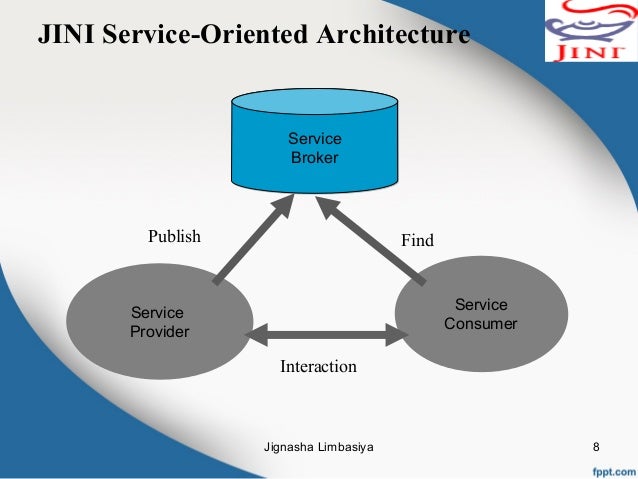 JINI Service-Oriented Architecture

JINI

Service Broker

Publish

Find

Service Provider

Service Consumer

Interaction

Jignasha Limbasiya

8

fppt.com